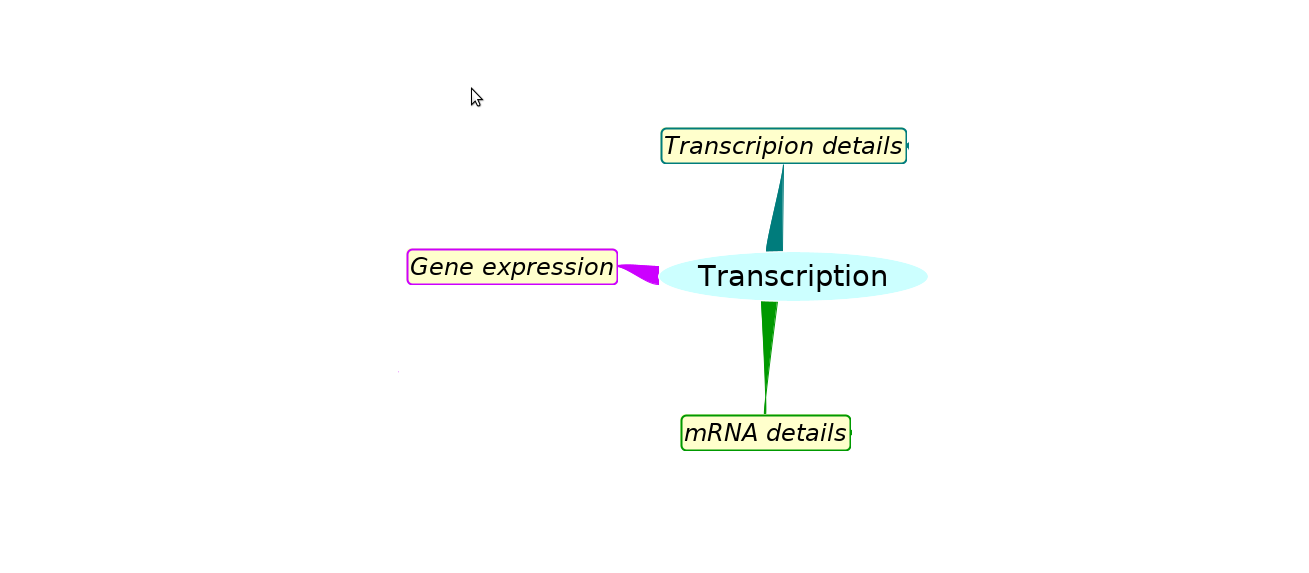 Transcripion details

Gene expression

Transcription

mRNA details